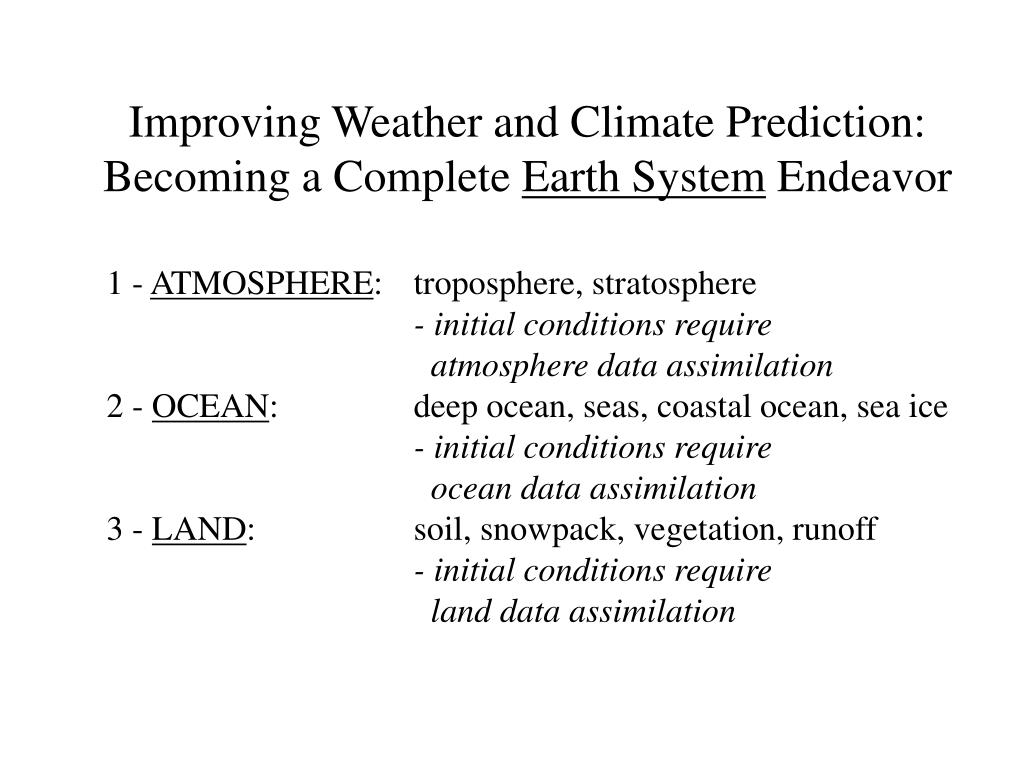 Improving Weather and Climate Prediction: Becoming a Complete Earth System Endeavor

1 - ATMOSPHERE: troposphere, stratosphere
- initial conditions require atmosphere data assimilation

2 - OCEAN: deep ocean, seas, coastal ocean, sea ice
- initial conditions require ocean data assimilation

3 - LAND: soil, snowpack, vegetation, runoff
- initial conditions require land data assimilation